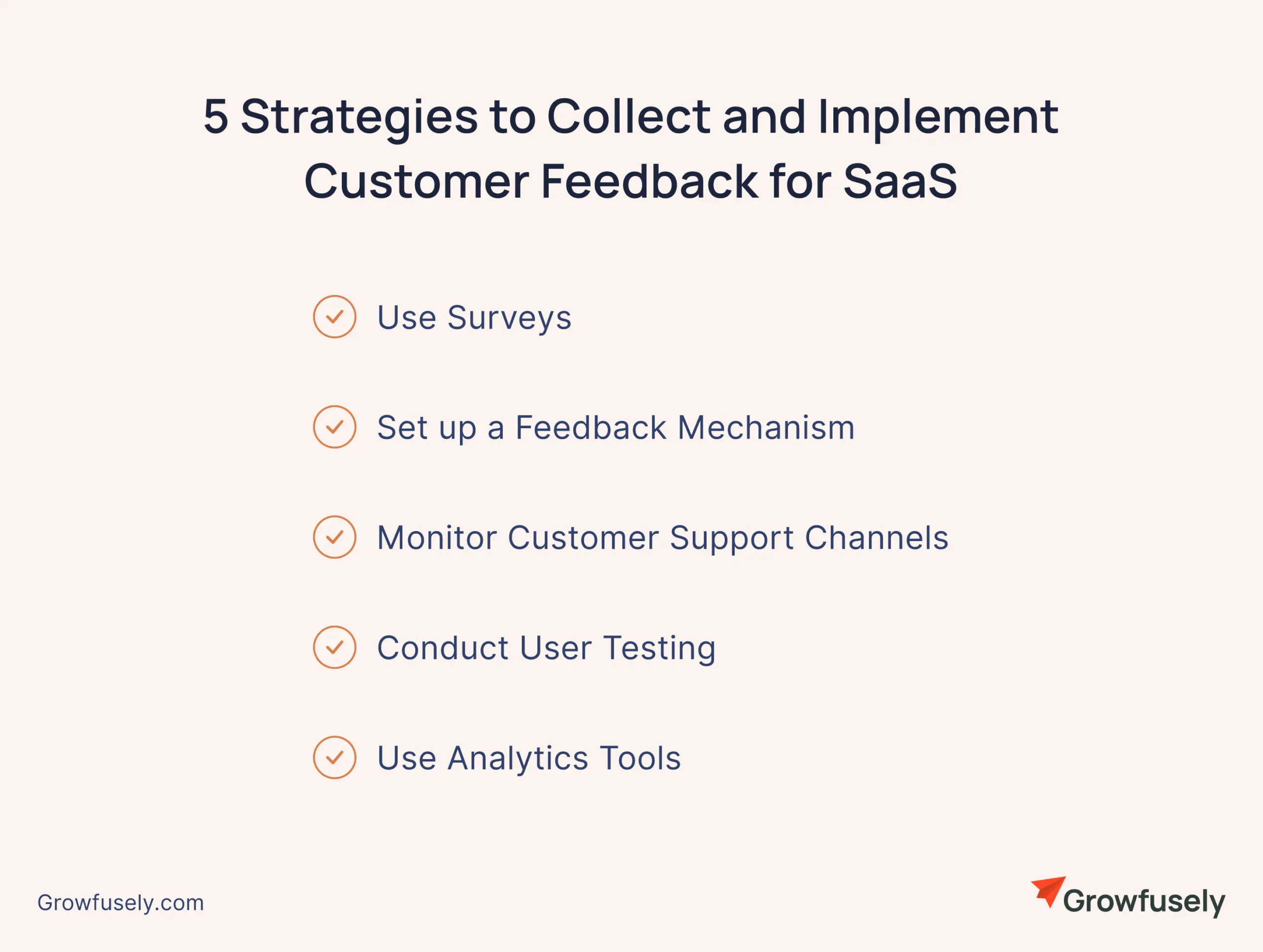 5 Strategies to Collect and Implement Customer Feedback for SaaS

Use Surveys

Set up a Feedback Mechanism

Monitor Customer Support Channels

Conduct User Testing

Use Analytics Tools

Growfusely.com

Growfusely